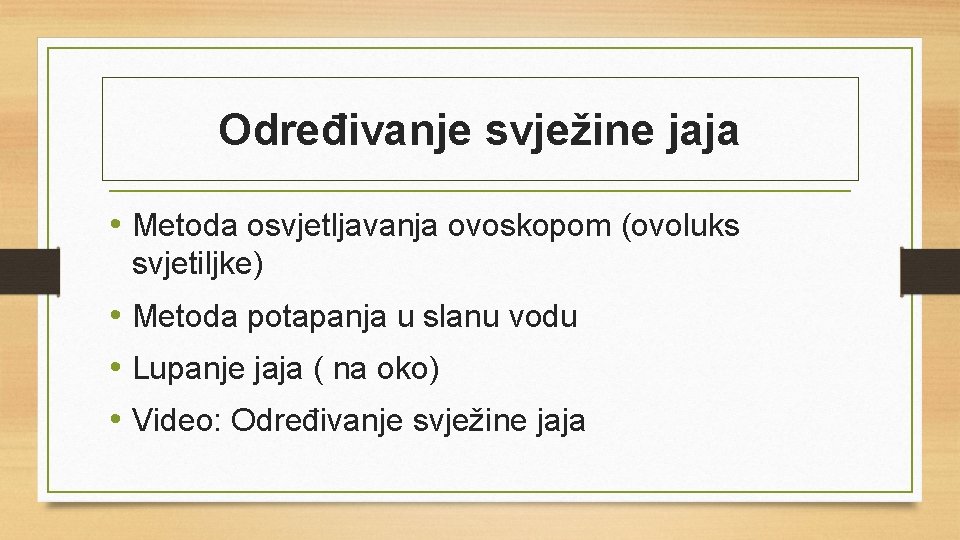 Određivanje svježine jaja

• Metoda osvjetljavanja ovoskopom (ovoluks svjetiljke)
• Metoda potapanja u slanu vodu
• Lupanje jaja ( na oko)
• Video: Određivanje svježine jaja